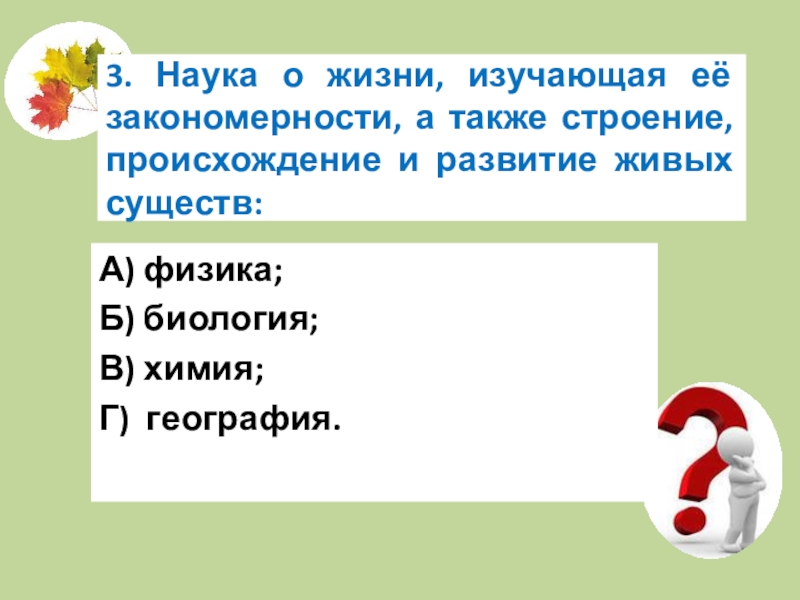 3. Наука о жизни, изучающая её закономерности, а также строение, происхождение и развитие живых существ:

А) физика;
Б) биология;
В) химия;
Г) география.